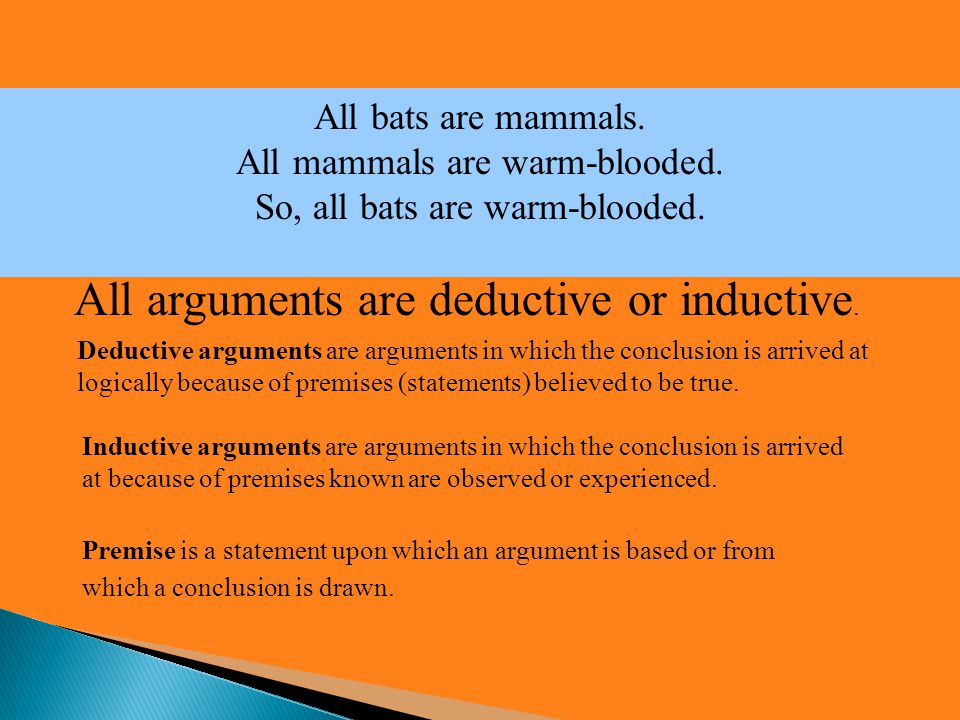 All bats are mammals.
All mammals are warm-blooded.
So, all bats are warm-blooded.

All arguments are deductive or inductive.

Deductive arguments are arguments in which the conclusion is arrived at logically because of premises (statements) believed to be true.

Inductive arguments are arguments in which the conclusion is arrived at because of premises known are observed or experienced.

Premise is a statement upon which an argument is based or from which a conclusion is drawn.